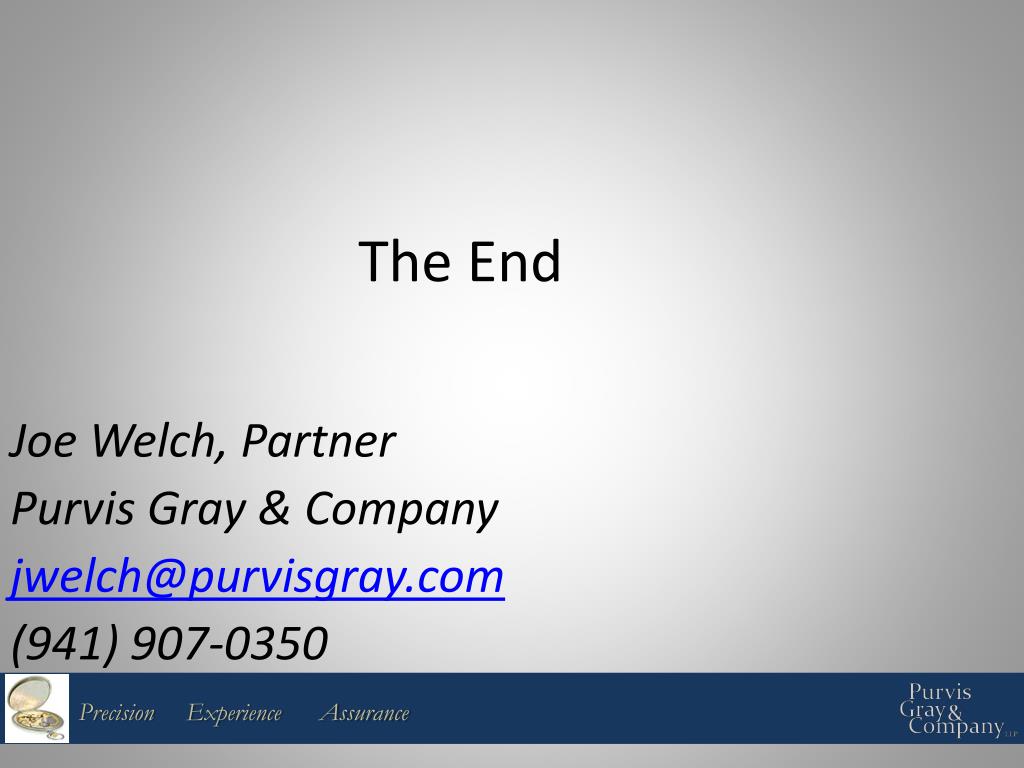 The End

Joe Welch, Partner
Purvis Gray & Company
jwelch@purvisgray.com
(941) 907-0350

Precision Experience Assurance

Purvis
Gray &
Company LLP